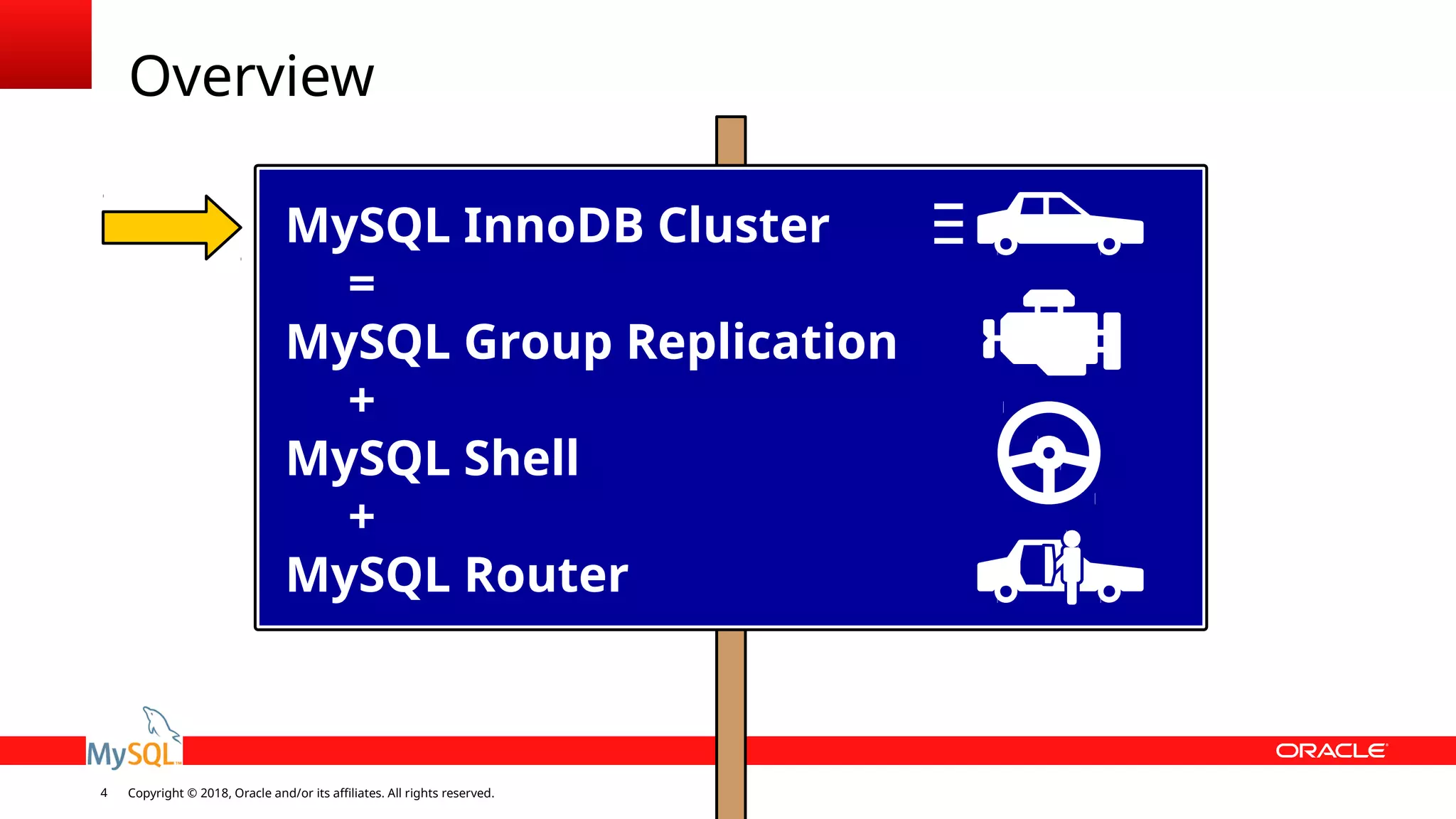 Overview

MySQL InnoDB Cluster
=
MySQL Group Replication
+
MySQL Shell
+
MySQL Router

MySQL

ORACLE

4 Copyright © 2018, Oracle and/or its affiliates. All rights reserved.